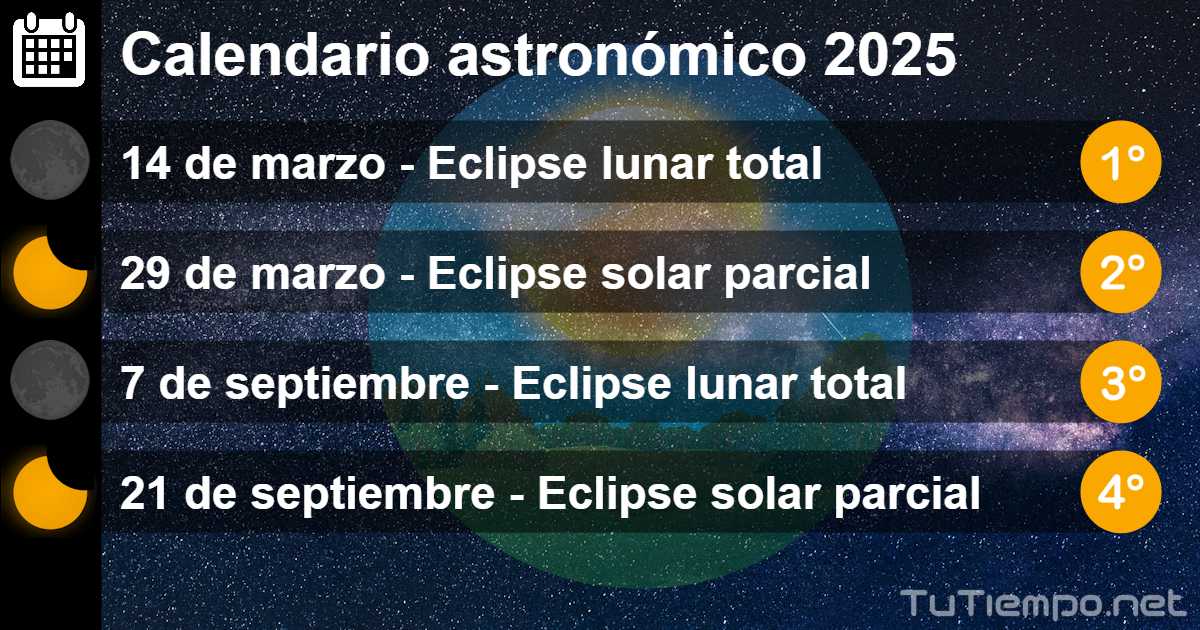 Calendario astronómico 2025

14 de marzo - Eclipse lunar total 1°

29 de marzo - Eclipse solar parcial 2°

7 de septiembre - Eclipse lunar total 3°

21 de septiembre - Eclipse solar parcial 4°

TuTiempo.net